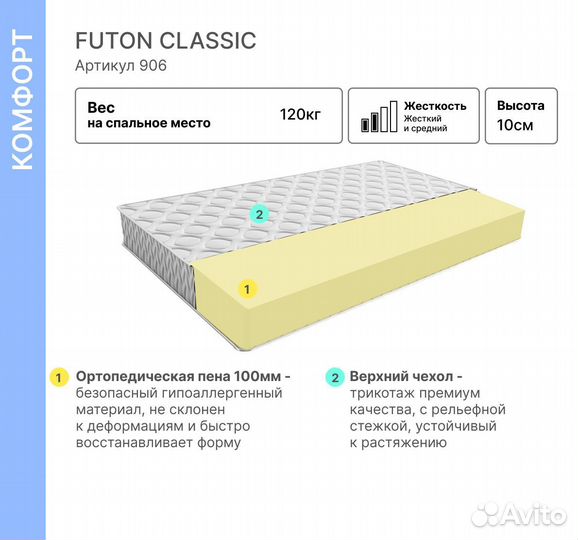 КОМФОРТ

FUTON CLASSIC
Артикул 906

Вес
на спальное место
120кг

Жесткость
Жесткий
и средний

Высота
10см

2

1

1 Ортопедическая пена 100мм - безопасный гипоаллергенный материал, не склонен к деформациям и быстро восстанавливает форму

2 Верхний чехол - трикотаж премиум качества, с рельефной стежкой, устойчивый к растяжению

Avito